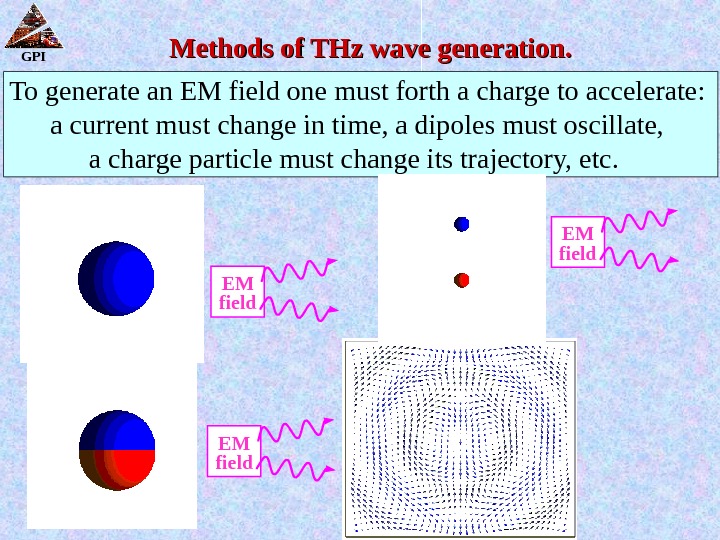 GPI

Methods of THz wave generation.

To generate an EM field one must forth a charge to accelerate: a current must change in time, a dipoles must oscillate, a charge particle must change its trajectory, etc.

EM field

EM field

EM field